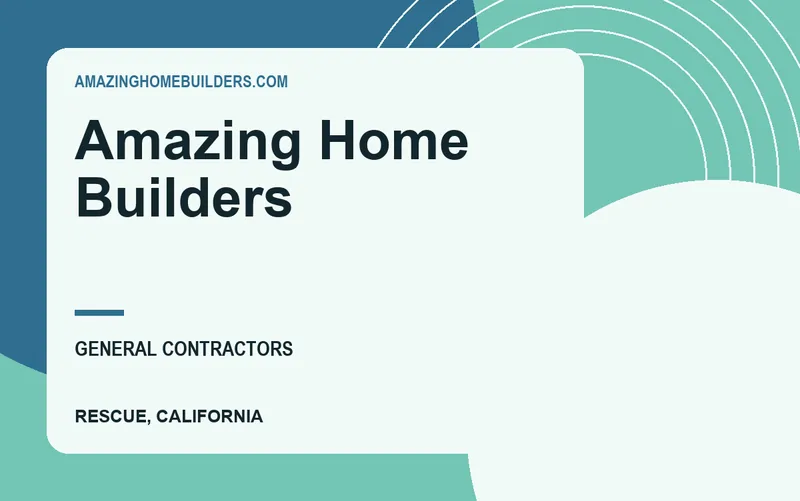 AMAZINGHOMEBUILDERS.COM

Amazing Home Builders

GENERAL CONTRACTORS

RESCUE, CALIFORNIA